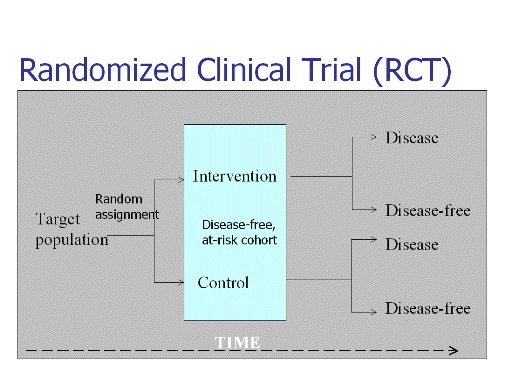 Randomized Clinical Trial (RCT)

Target population

Random assignment

Intervention

Disease-free, at-risk cohort

Control

Disease

Disease-free

Disease

Disease-free

TIME